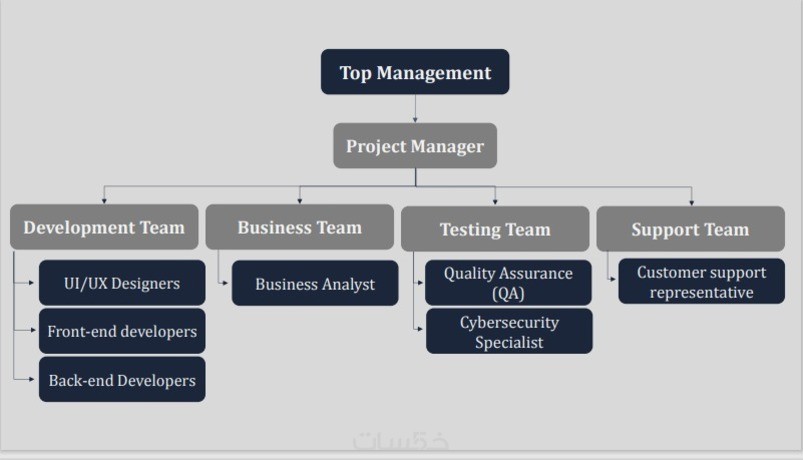 Top Management

Project Manager

Development Team

UI/UX Designers

Front-end developers

Back-end Developers

Business Team

Business Analyst

Testing Team

Quality Assurance (QA)

Cybersecurity Specialist

Support Team

Customer support representative

خمسات